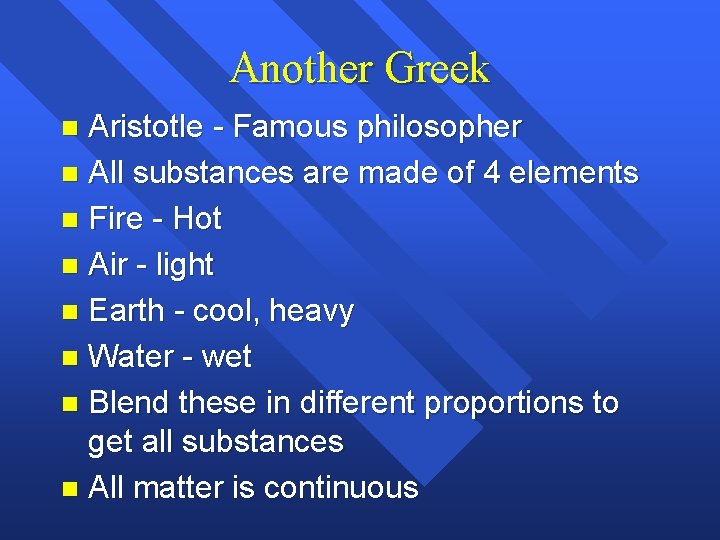 Another Greek

- Aristotle - Famous philosopher
- All substances are made of 4 elements
- Fire - Hot
- Air - light
- Earth - cool, heavy
- Water - wet
- Blend these in different proportions to get all substances
- All matter is continuous